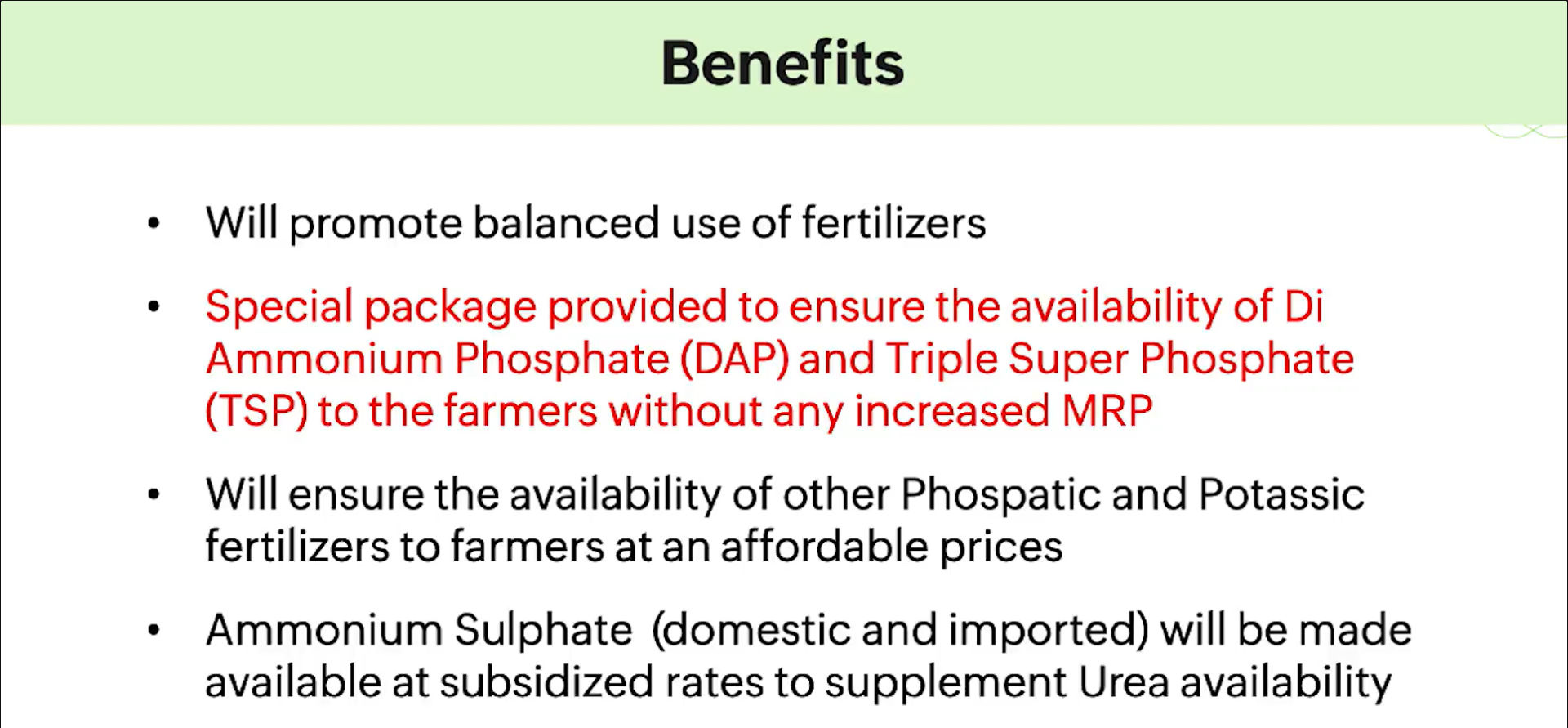 Benefits

• Will promote balanced use of fertilizers

• Special package provided to ensure the availability of Di Ammonium Phosphate (DAP) and Triple Super Phosphate (TSP) to the farmers without any increased MRP

• Will ensure the availability of other Phospatic and Potassic fertilizers to farmers at an affordable prices

• Ammonium Sulphate (domestic and imported) will be made available at subsidized rates to supplement Urea availability